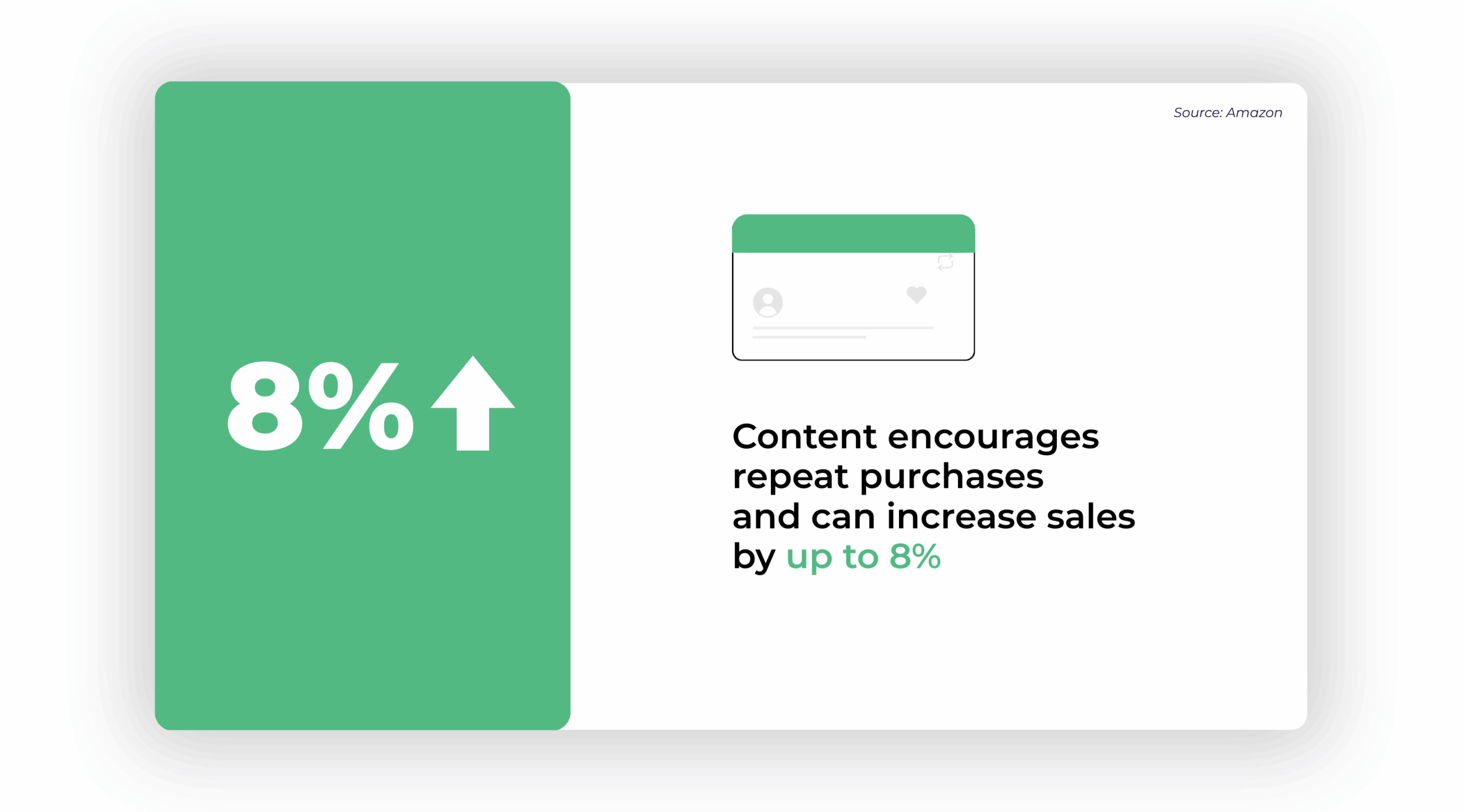 8%

Source: Amazon

Content encourages repeat purchases and can increase sales by up to 8%